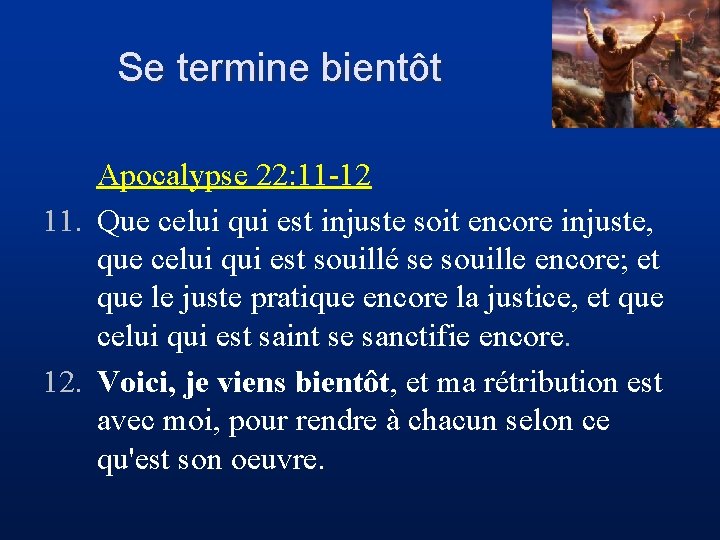 Se termine bientôt

Apocalypse 22:11-12

11. Que celui qui est injuste soit encore injuste, que celui qui est souillé se souille encore; et que le juste pratique encore la justice, et que celui qui est saint se sanctifie encore.

12. Voici, je viens bientôt, et ma rétribution est avec moi, pour rendre à chacun selon ce qu'est son oeuvre.